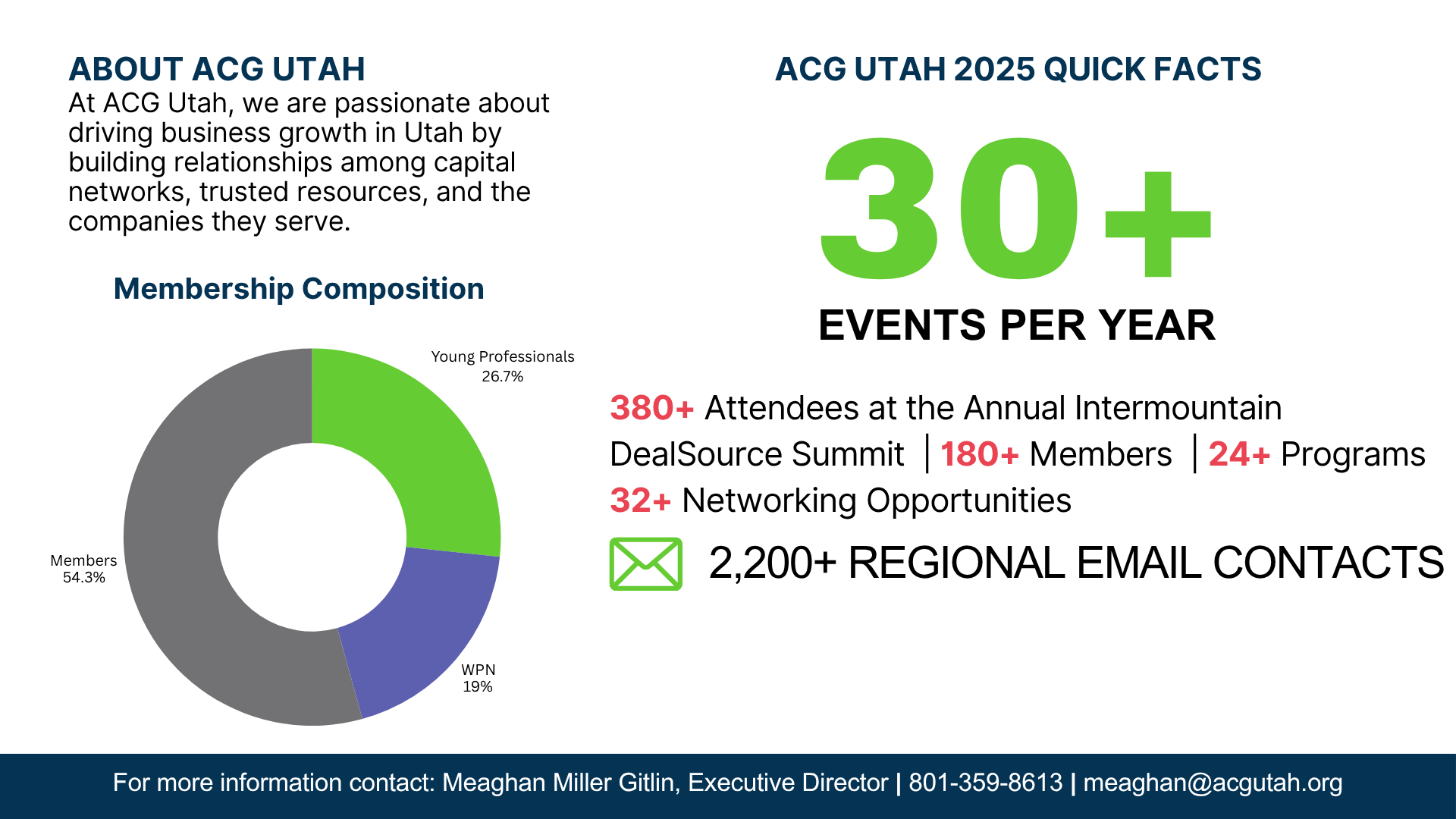 ABOUT ACG UTAH

At ACG Utah, we are passionate about driving business growth in Utah by building relationships among capital networks, trusted resources, and the companies they serve.

Membership Composition

Young Professionals
26.7%

Members
54.3%

WPN
19%

ACG UTAH 2025 QUICK FACTS

30+

EVENTS PER YEAR

380+ Attendees at the Annual Intermountain DealSource Summit | 180+ Members | 24+ Programs
32+ Networking Opportunities

2,200+ REGIONAL EMAIL CONTACTS

For more information contact: Meaghan Miller Gitlin, Executive Director | 801-359-8613 | meaghan@acgutah.org